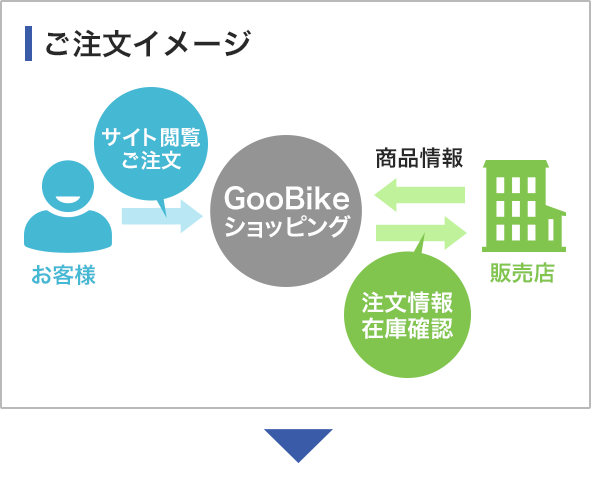 ご注文イメージ

サイト閲覧
ご注文

お客様

GooBike
ショッピング

商品情報

注文情報
在庫確認

販売店